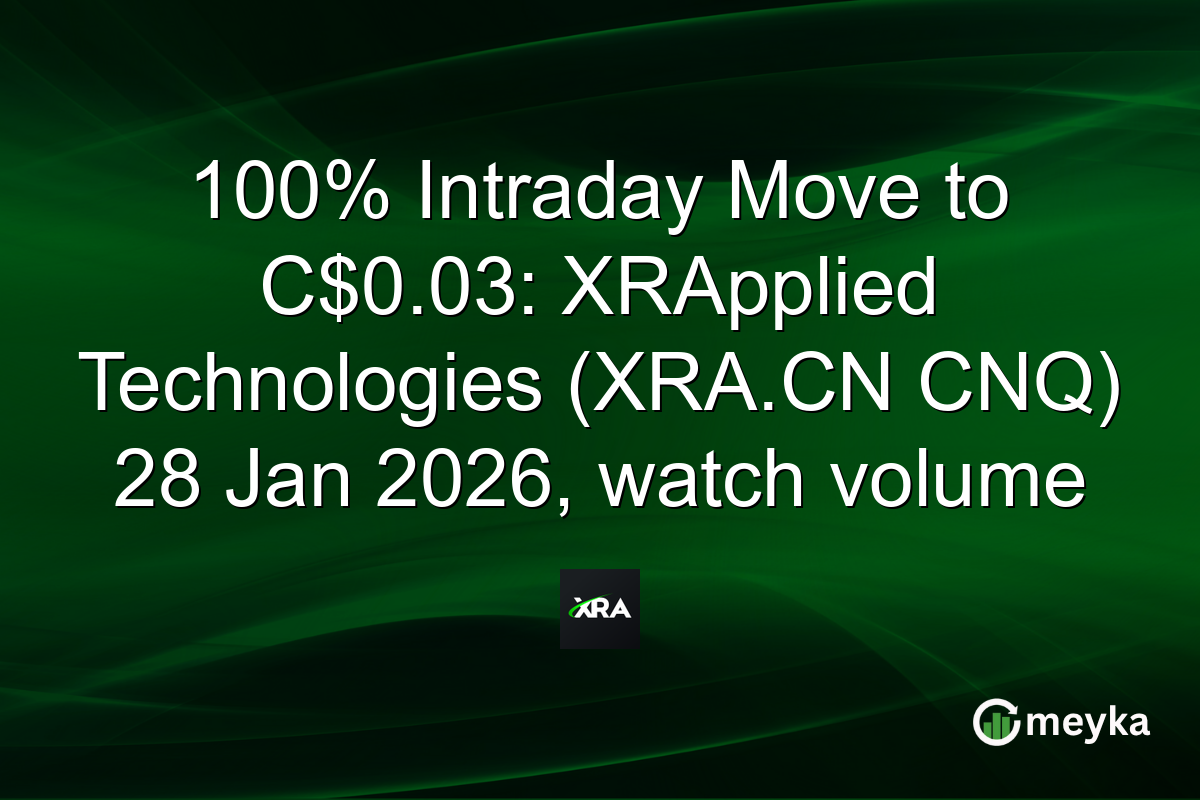 100% Intraday Move to C$0.03: XRApplied Technologies (XRA.CN CNQ) 28 Jan 2026, watch volume

XRA

meyka